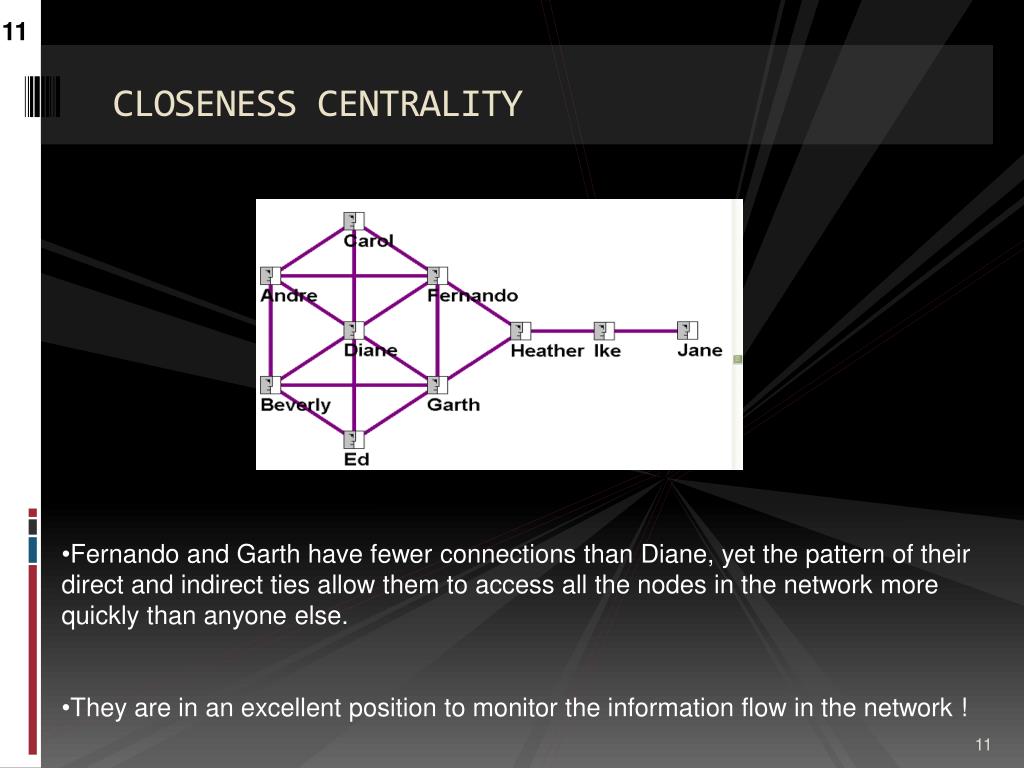 11

CLOSENESS CENTRALITY

Carol
Andre
Fernando
Diane
Heather
Ike
Jane
Beverly
Garth
Ed

•Fernando and Garth have fewer connections than Diane, yet the pattern of their direct and indirect ties allow them to access all the nodes in the network more quickly than anyone else.

•They are in an excellent position to monitor the information flow in the network !

11